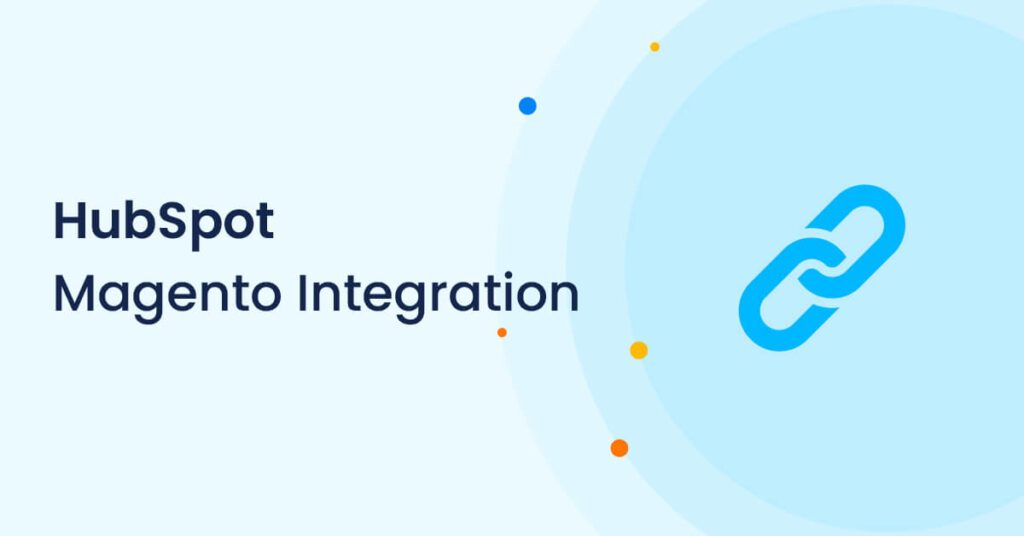 HubSpot
Magento Integration